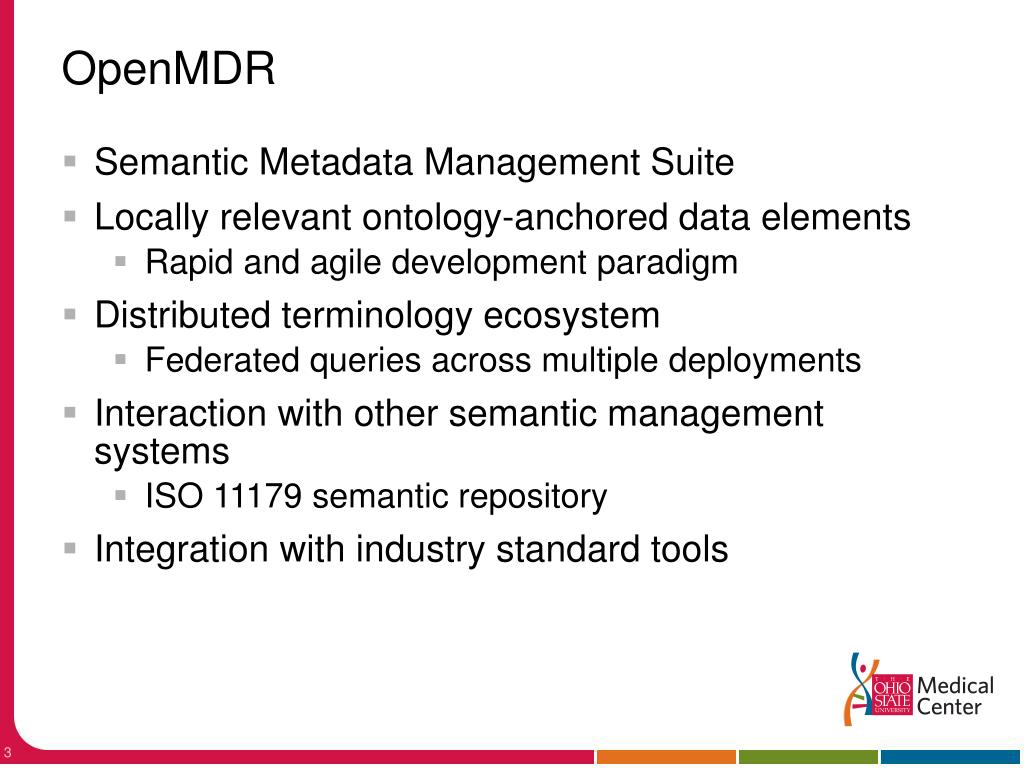 OpenMDR

- Semantic Metadata Management Suite
- Locally relevant ontology-anchored data elements
  - Rapid and agile development paradigm
- Distributed terminology ecosystem
  - Federated queries across multiple deployments
- Interaction with other semantic management systems
  - ISO 11179 semantic repository
- Integration with industry standard tools

THE OHIO STATE UNIVERSITY Medical Center

3